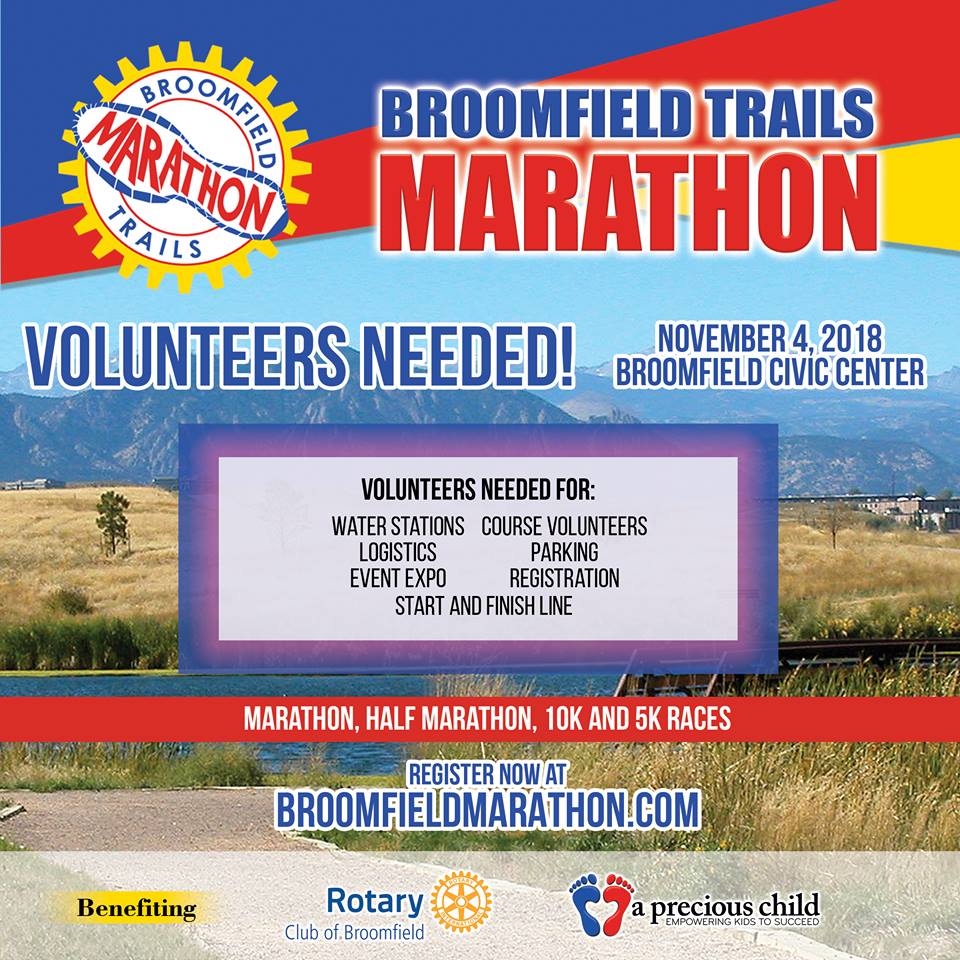 BROOMFIELD MARATHON TRAILS

BROOMFIELD TRAILS MARATHON

VOLUNTEERS NEEDED!

NOVEMBER 4, 2018
BROOMFIELD CIVIC CENTER

VOLUNTEERS NEEDED FOR:
WATER STATIONS COURSE VOLUNTEERS
LOGISTICS PARKING
EVENT EXPO REGISTRATION
START AND FINISH LINE

MARATHON, HALF MARATHON, 10K AND 5K RACES

REGISTER NOW AT
BROOMFIELDMARATHON.COM

Benefiting

Rotary
Club of Broomfield

a precious child
EMPOWERING KIDS TO SUCCEED